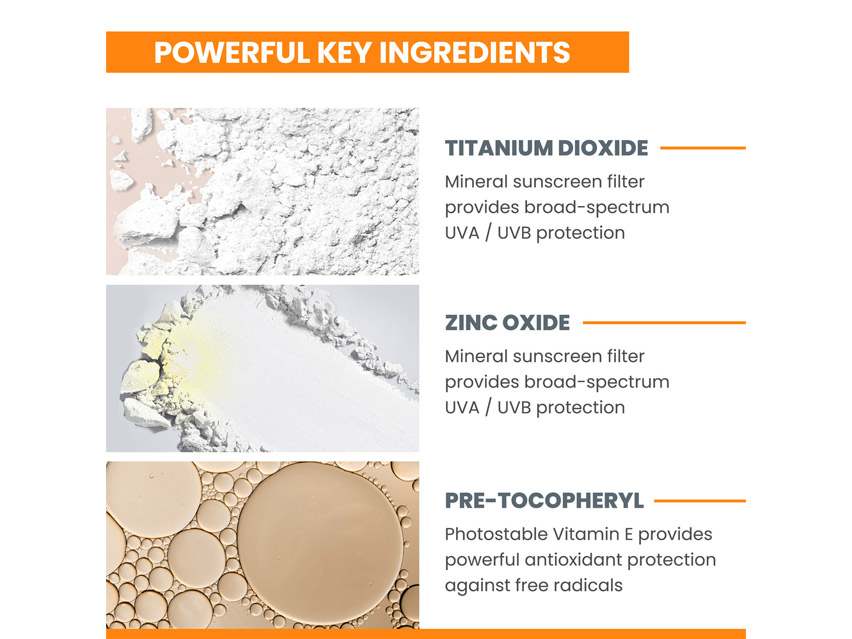 POWERFUL KEY INGREDIENTS

TITANIUM DIOXIDE

Mineral sunscreen filter provides broad-spectrum UVA / UVB protection

ZINC OXIDE

Mineral sunscreen filter provides broad-spectrum UVA / UVB protection

PRE-TOCOPHERYL

Photostable Vitamin E provides powerful antioxidant protection against free radicals